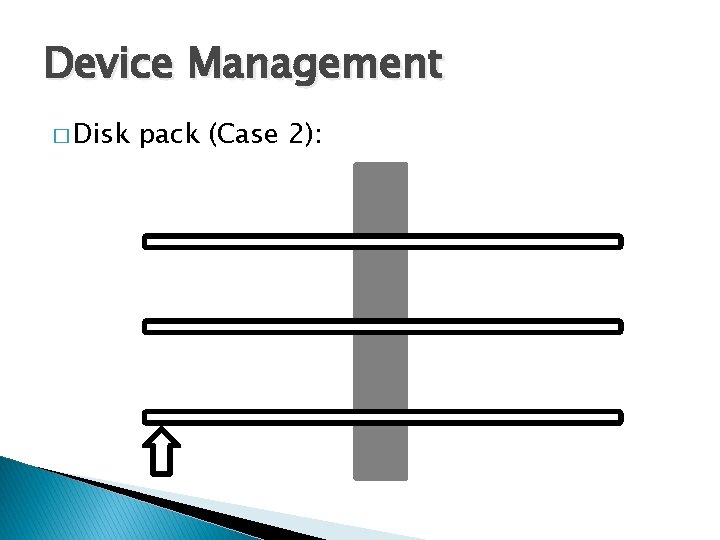 Device Management

□ Disk pack (Case 2):